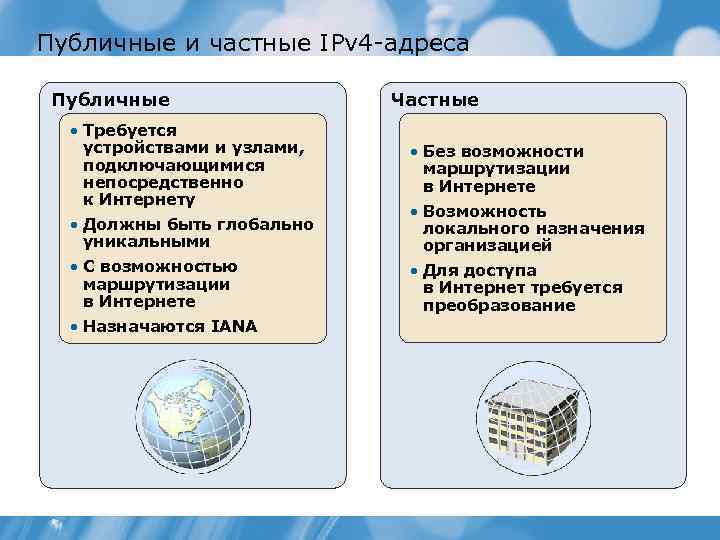 Публичные и частные IPv4-адреса

Публичные

• Требуется устройствами и узлами, подключающимися непосредственно к Интернету

• Должны быть глобально уникальными

• С возможностью маршрутизации в Интернете

• Назначаются IANA

Частные

• Без возможности маршрутизации в Интернете

• Возможность локального назначения организацией

• Для доступа в Интернет требуется преобразование